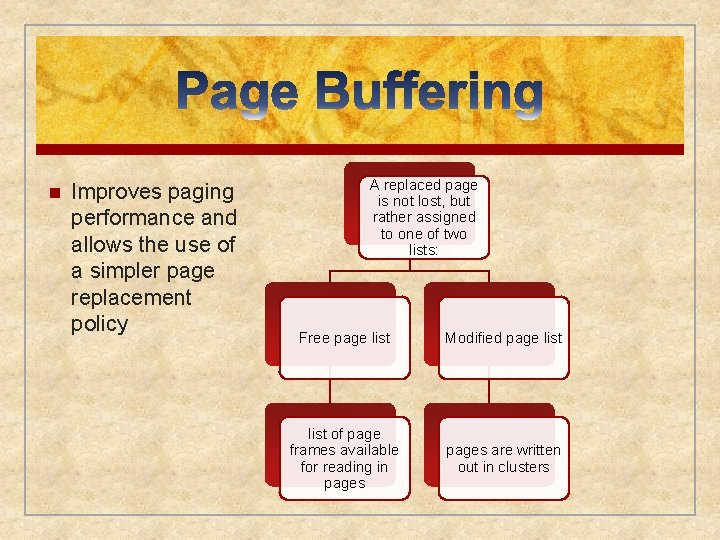 Page Buffering

Improves paging performance and allows the use of a simpler page replacement policy

A replaced page is not lost, but rather assigned to one of two lists:

Free page list

Modified page list

list of page frames available for reading in pages

pages are written out in clusters